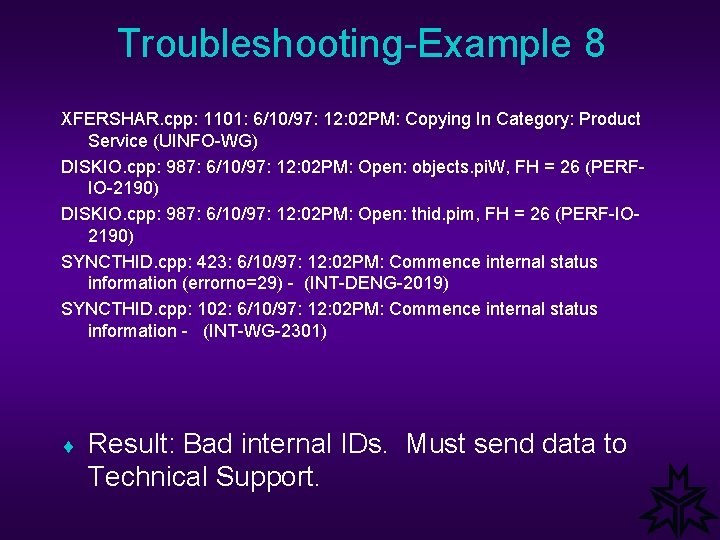 Troubleshooting-Example 8

XFERSHAR.cpp: 1101: 6/10/97: 12:02PM: Copying In Category: Product Service (UINFO-WG)

DISKIO.cpp: 987: 6/10/97: 12:02PM: Open: objects.piW, FH = 26 (PERF-IO-2190)

DISKIO.cpp: 987: 6/10/97: 12:02PM: Open: thid.pim, FH = 26 (PERF-IO-2190)

SYNCTHID.cpp: 423: 6/10/97: 12:02PM: Commence internal status information (errorno=29) - (INT-DENG-2019)

SYNCTHID.cpp: 102: 6/10/97: 12:02PM: Commence internal status information - (INT-WG-2301)

♦ Result: Bad internal IDs. Must send data to Technical Support.